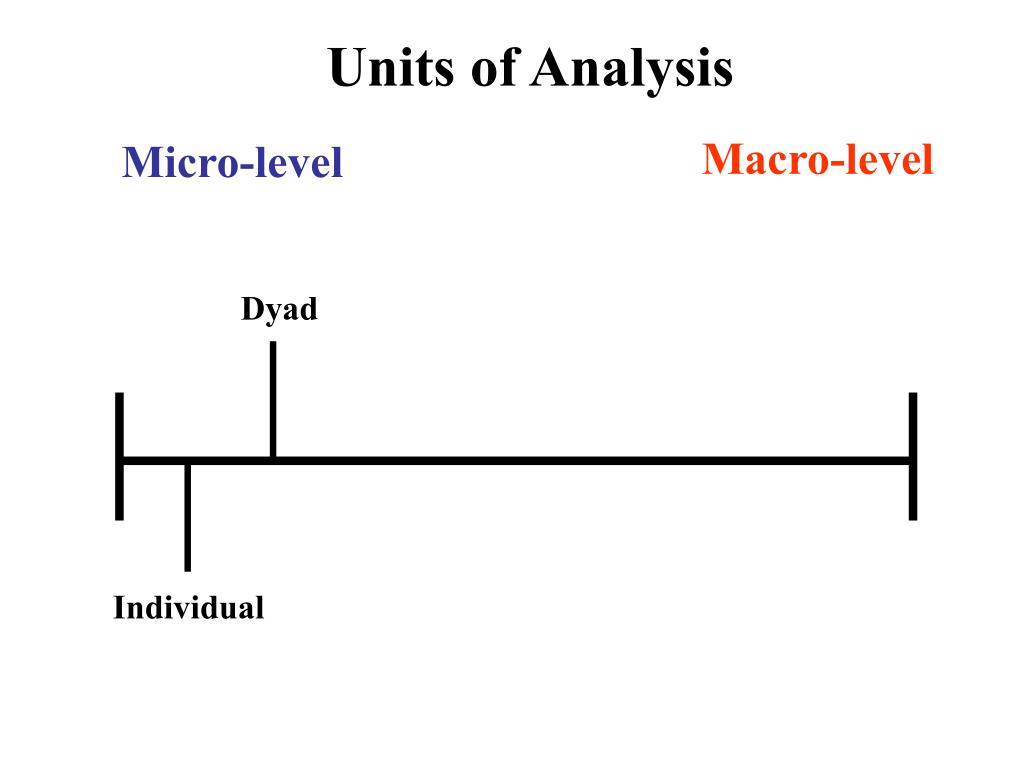 Units of Analysis

Micro-level

Macro-level

Dyad

Individual